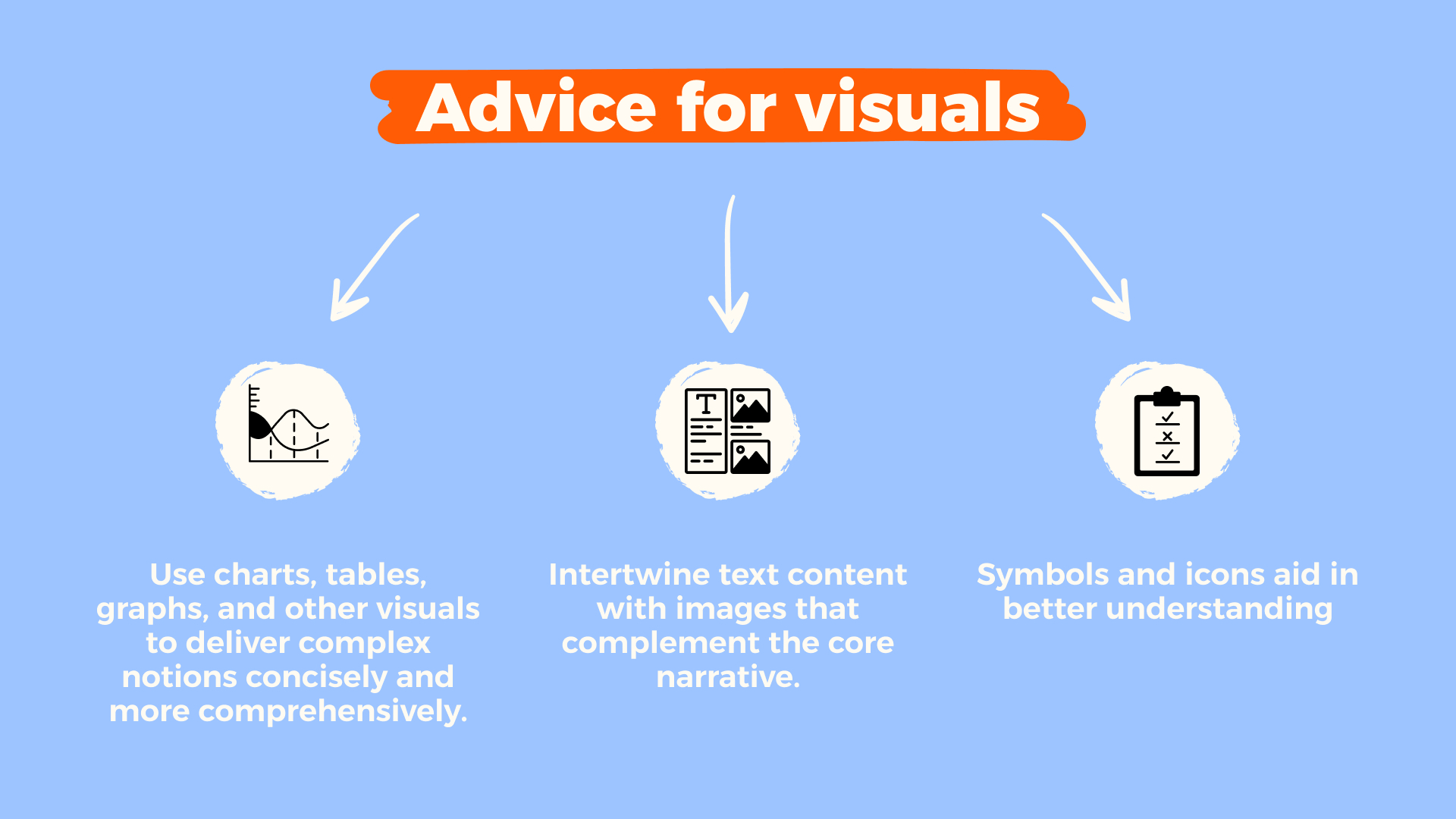 Advice for visuals

Use charts, tables, graphs, and other visuals to deliver complex notions concisely and more comprehensively.

Intertwine text content with images that complement the core narrative.

Symbols and icons aid in better understanding